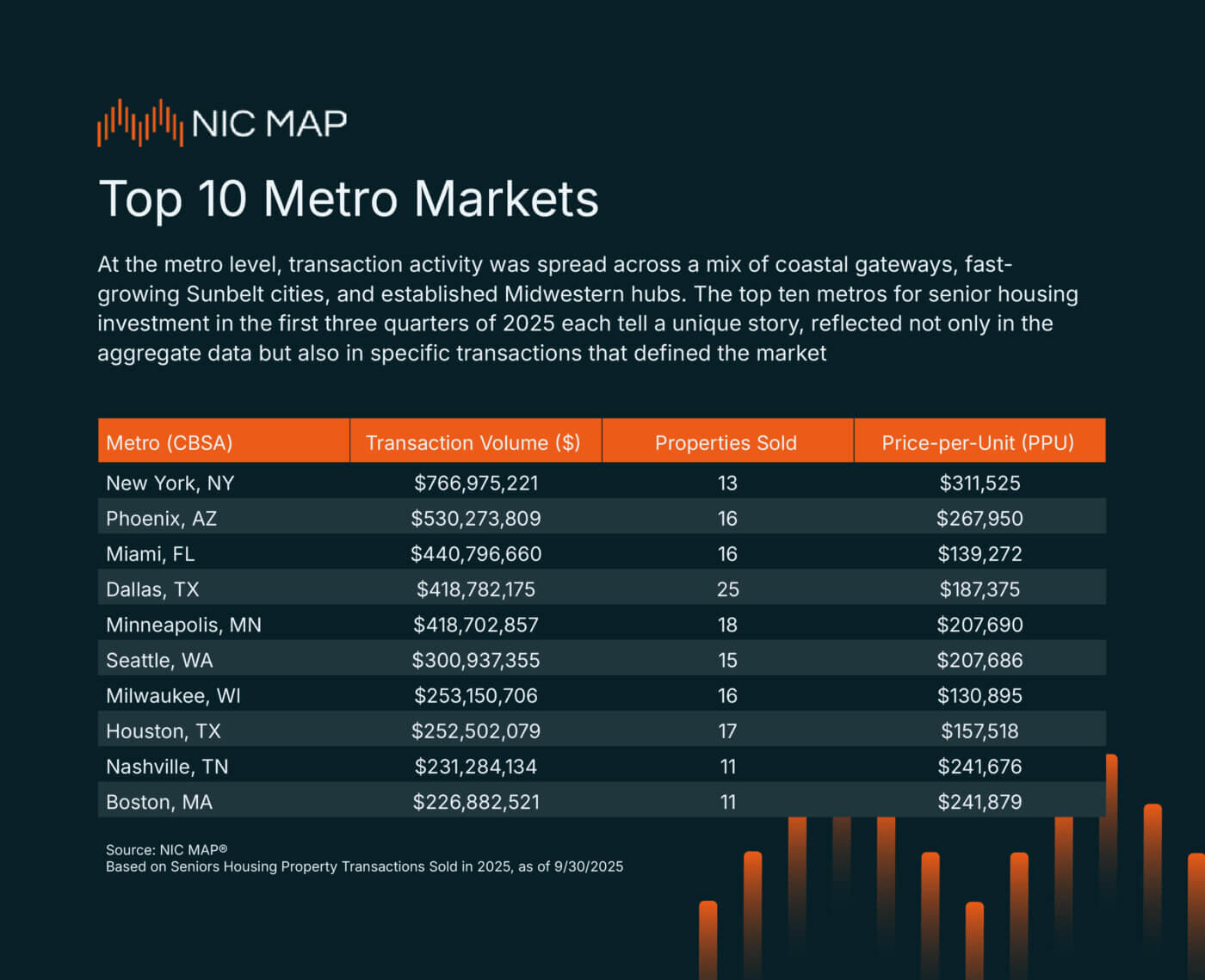 NIC MAP

Top 10 Metro Markets

At the metro level, transaction activity was spread across a mix of coastal gateways, fast-growing Sunbelt cities, and established Midwestern hubs. The top ten metros for senior housing investment in the first three quarters of 2025 each tell a unique story, reflected not only in the aggregate data but also in specific transactions that defined the market

| Metro (CBSA) | Transaction Volume ($) | Properties Sold | Price-per-Unit (PPU) |
|---|---|---|---|
| New York, NY | \$766,975,221 | 13 | \$311,525 |
| Phoenix, AZ | \$530,273,809 | 16 | \$267,950 |
| Miami, FL | \$440,796,660 | 16 | \$139,272 |
| Dallas, TX | \$418,782,175 | 25 | \$187,375 |
| Minneapolis, MN | \$418,702,857 | 18 | \$207,690 |
| Seattle, WA | \$300,937,355 | 15 | \$207,686 |
| Milwaukee, WI | \$253,150,706 | 16 | \$130,895 |
| Houston, TX | \$252,502,079 | 17 | \$157,518 |
| Nashville, TN | \$231,284,134 | 11 | \$241,676 |
| Boston, MA | \$226,882,521 | 11 | \$241,879 |

Source: NIC MAP®
Based on Seniors Housing Property Transactions Sold in 2025, as of 9/30/2025